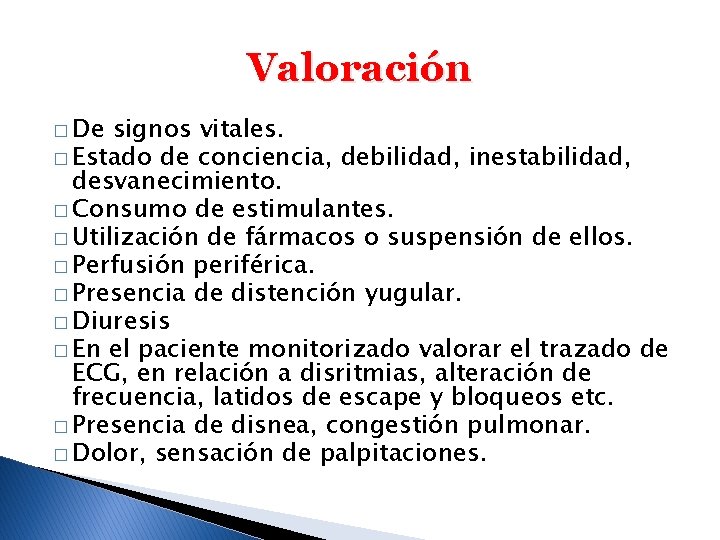 Valoración

□ De signos vitales.
□ Estado de conciencia, debilidad, inestabilidad, desvanecimiento.
□ Consumo de estimulantes.
□ Utilización de fármacos o suspensión de ellos.
□ Perfusión periférica.
□ Presencia de distención yugular.
□ Diuresis
□ En el paciente monitorizado valorar el trazado de ECG, en relación a disritmias, alteración de frecuencia, latidos de escape y bloqueos etc.
□ Presencia de disnea, congestión pulmonar.
□ Dolor, sensación de palpitaciones.